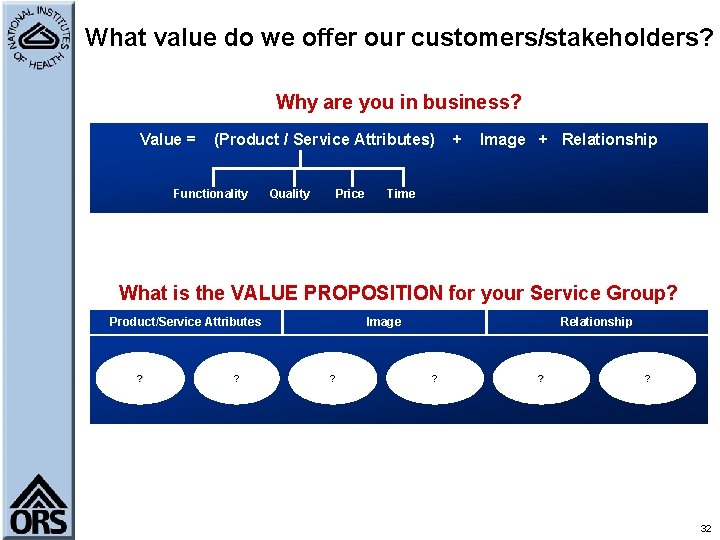 NATIONAL INSTITUTES OF HEALTH

What value do we offer our customers/stakeholders?

Why are you in business?

Value = (Product / Service Attributes) + Image + Relationship

Functionality Quality Price Time

What is the VALUE PROPOSITION for your Service Group?

| Product/Service Attributes | Image | Relationship |
|---|---|---|
| ? ? | ? ? | ? ? |

ORS

32